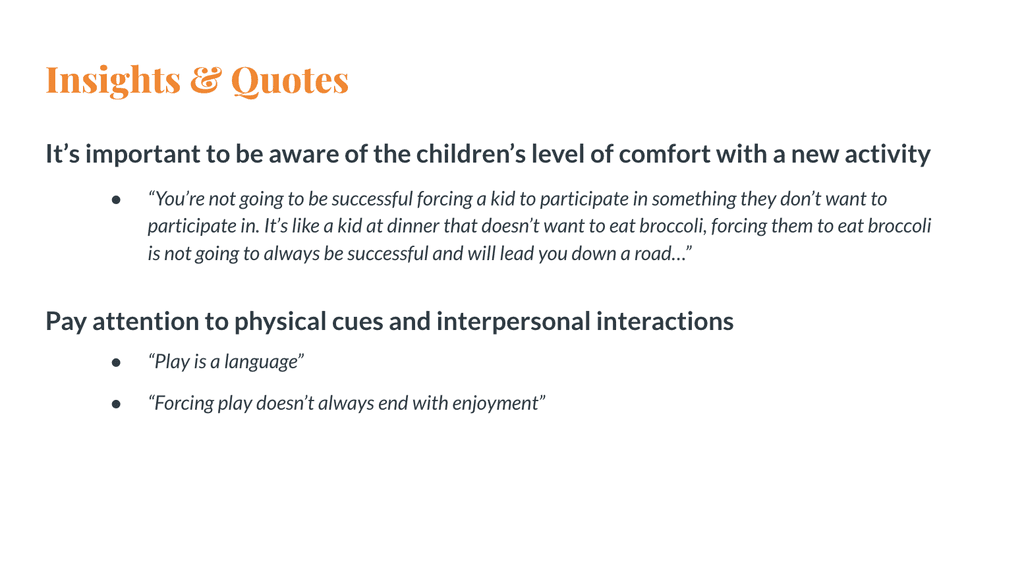 Insights & Quotes

It’s important to be aware of the children’s level of comfort with a new activity

● “You’re not going to be successful forcing a kid to participate in something they don’t want to participate in. It’s like a kid at dinner that doesn’t want to eat broccoli, forcing them to eat broccoli is not going to always be successful and will lead you down a road…”

Pay attention to physical cues and interpersonal interactions

● “Play is a language”

● “Forcing play doesn’t always end with enjoyment”